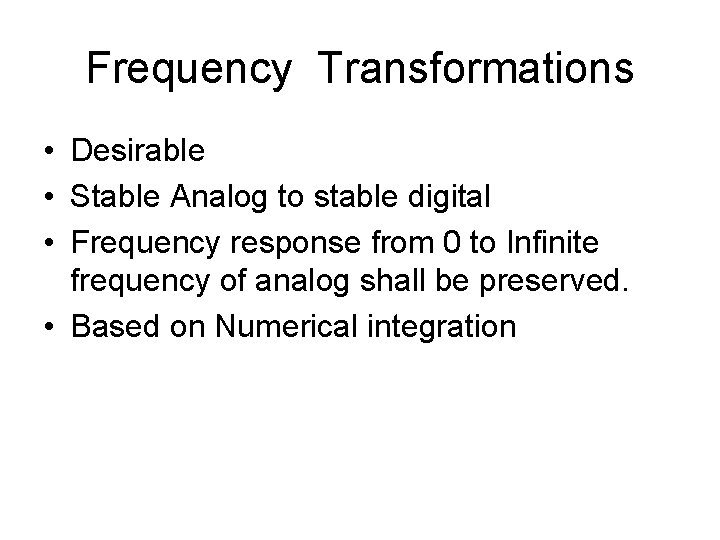 Frequency Transformations

• Desirable
• Stable Analog to stable digital
• Frequency response from 0 to Infinite frequency of analog shall be preserved.
• Based on Numerical integration